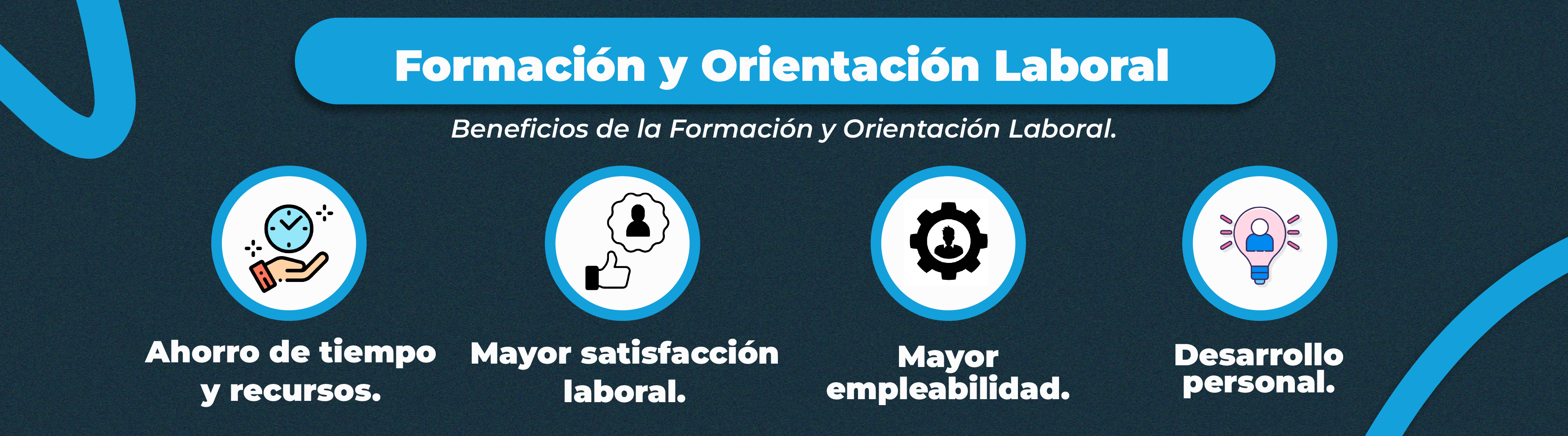 Formación y Orientación Laboral

Beneficios de la Formación y Orientación Laboral.

Ahorro de tiempo y recursos.

Mayor satisfacción laboral.

Mayor empleabilidad.

Desarrollo personal.